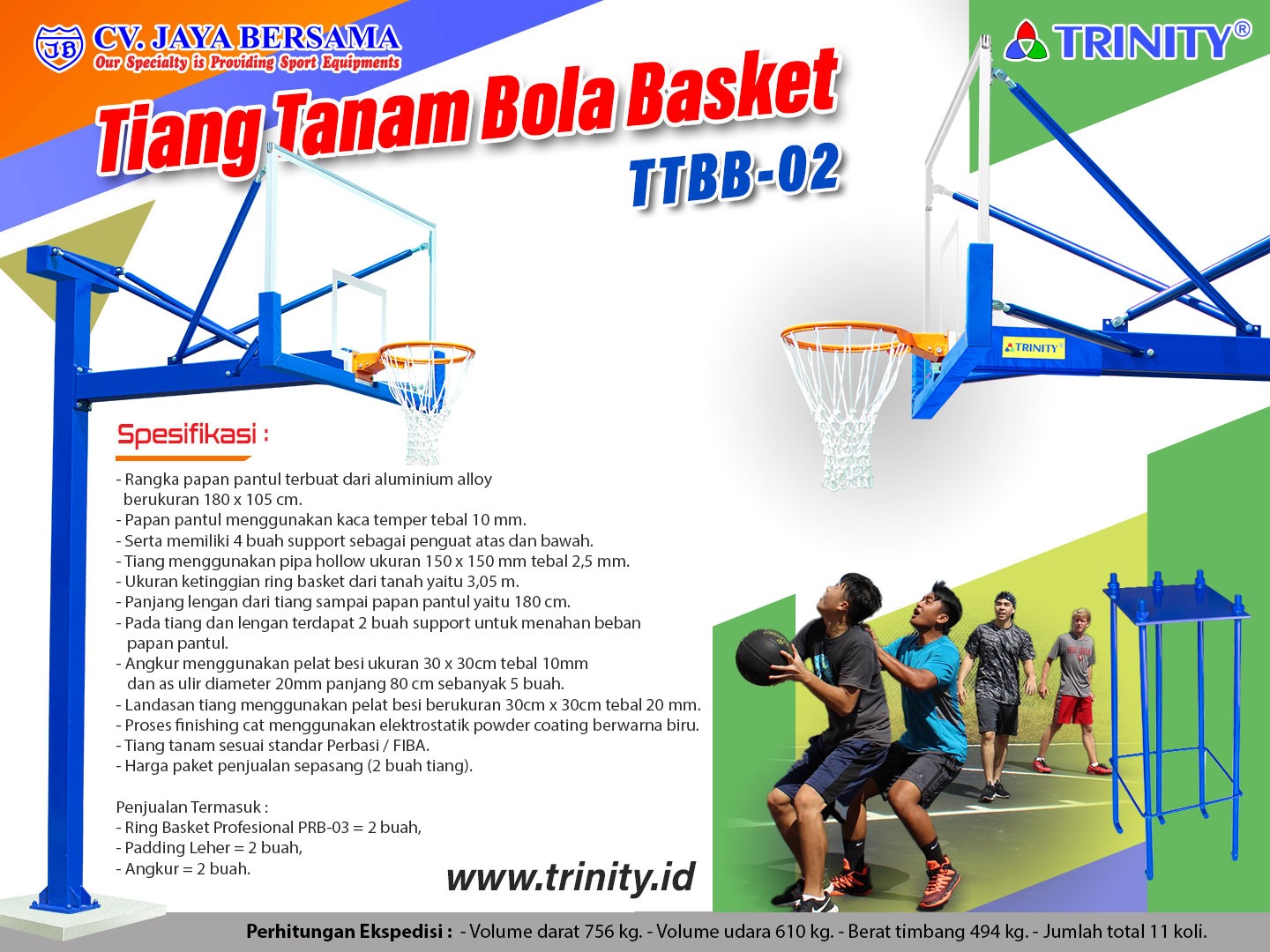 JB CV. JAYA BERSAMA
Our Specialty is Providing Sport Equipments

TRINITY®

Tiang Tanam Bola Basket
TTBB-02

TRINITY

Spesifikasi :

- Rangka papan pantul terbuat dari aluminium alloy berukuran 180 x 105 cm.
- Papan pantul menggunakan kaca temper tebal 10 mm.
- Serta memiliki 4 buah support sebagai penguat atas dan bawah.
- Tiang menggunakan pipa hollow ukuran 150 x 150 mm tebal 2,5 mm.
- Ukuran ketinggian ring basket dari tanah yaitu 3,05 m.
- Panjang lengan dari tiang sampai papan pantul yaitu 180 cm.
- Pada tiang dan lengan terdapat 2 buah support untuk menahan beban papan pantul.
- Angkur menggunakan pelat besi ukuran 30 x 30cm tebal 10mm dan as ulir diameter 20mm panjang 80 cm sebanyak 5 buah.
- Landasan tiang menggunakan pelat besi berukuran 30cm x 30cm tebal 20 mm.
- Proses finishing cat menggunakan elektrostatik powder coating berwarna biru.
- Tiang tanam sesuai standar Perbasi / FIBA.
- Harga paket penjualan sepasang (2 buah tiang).

Penjualan Termasuk :
- Ring Basket Profesional PRB-03 = 2 buah,
- Padding Leher = 2 buah,
- Angkur = 2 buah.

www.trinity.id

Perhitungan Ekspedisi : - Volume darat 756 kg. - Volume udara 610 kg. - Berat timbang 494 kg. - Jumlah total 11 koli.